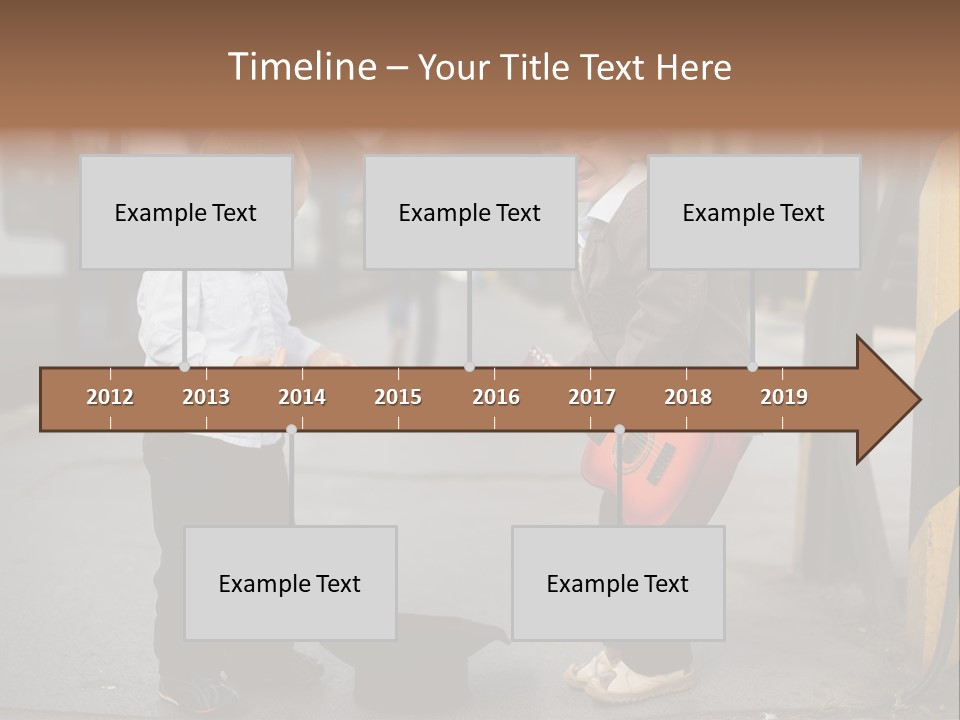 Timeline – Your Title Text Here

Example Text

Example Text

Example Text

2012 2013 2014 2015 2016 2017 2018 2019

Example Text

Example Text